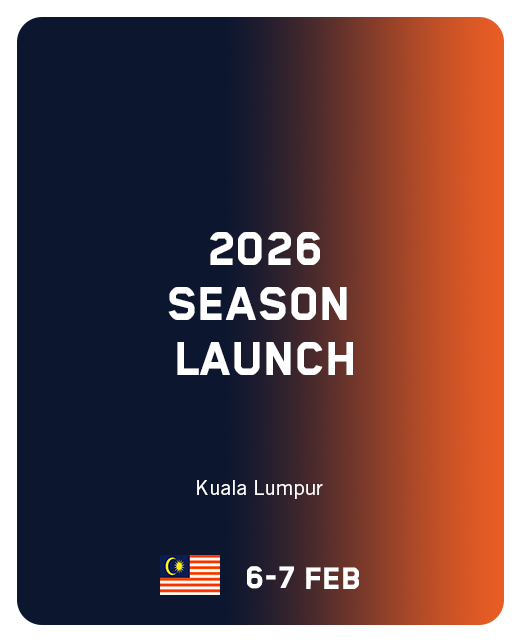 2026
SEASON
LAUNCH

Kuala Lumpur

6-7 FEB